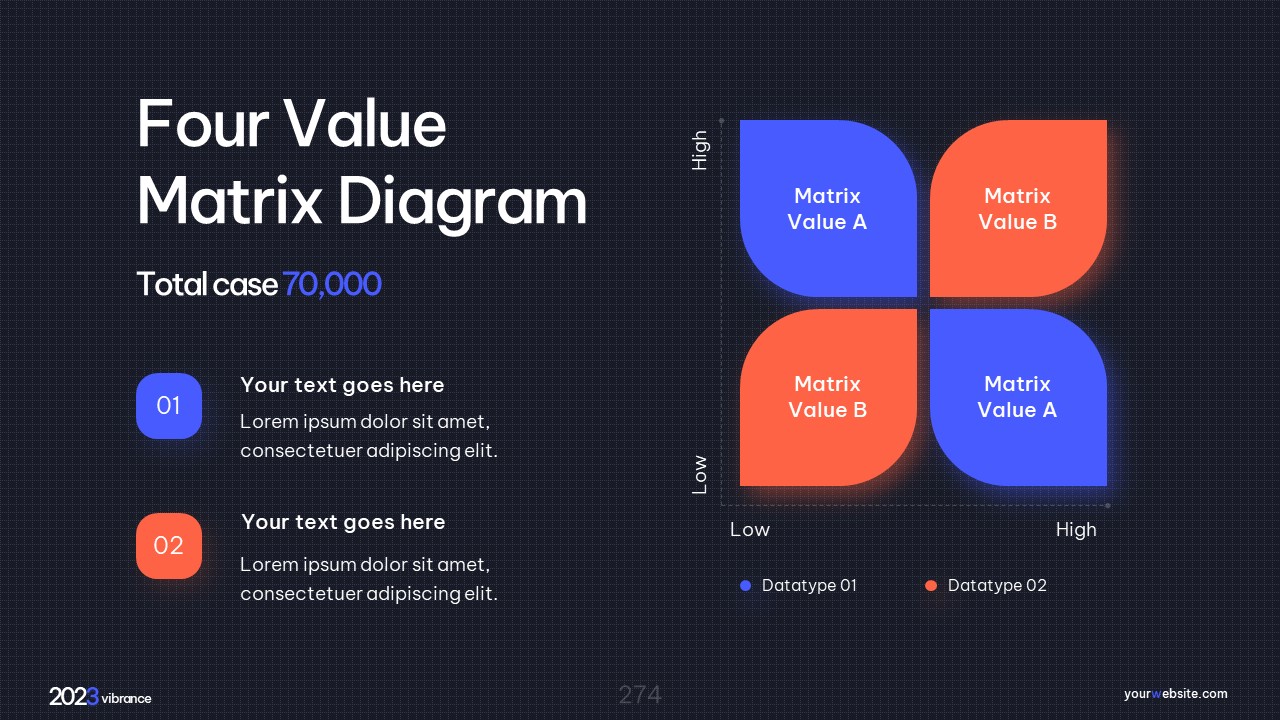 Four Value Matrix Diagram

Total case 70,000

01

Your text goes here

Lorem ipsum dolor sit amet, consectetuer adipiscing elit.

02

Your text goes here

Lorem ipsum dolor sit amet, consectetuer adipiscing elit.

High

Low

Matrix Value A

Matrix Value B

Matrix Value B

Matrix Value A

Low

High

Datatype 01

Datatype 02

2023 vibrance

274

yourwebsite.com